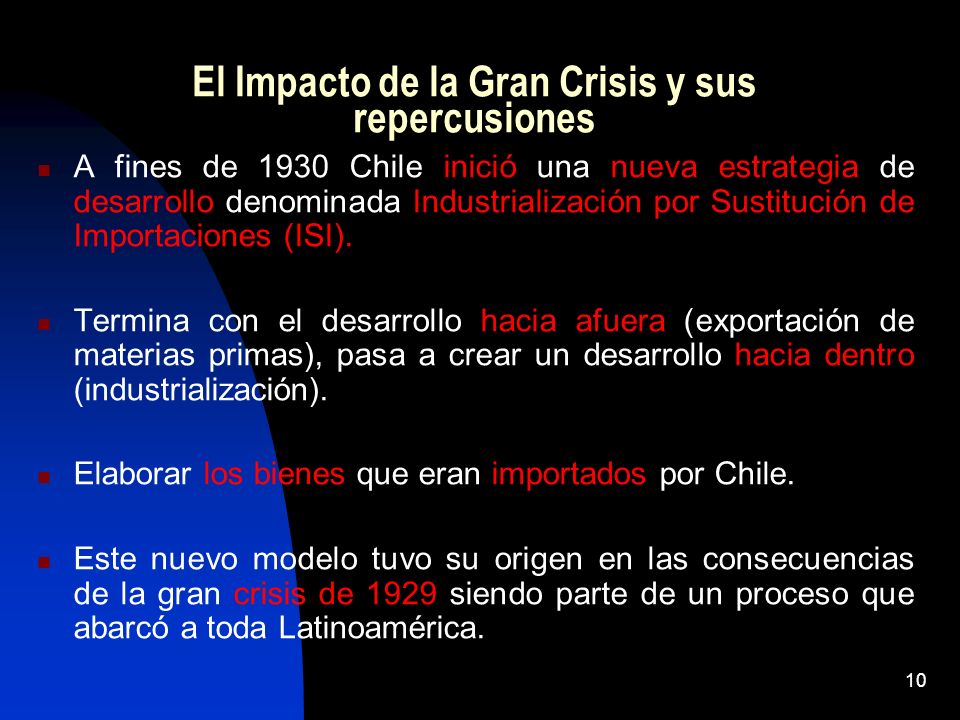 El Impacto de la Gran Crisis y sus repercusiones

- A fines de 1930 Chile inició una nueva estrategia de desarrollo denominada Industrialización por Sustitución de Importaciones (ISI).

- Termina con el desarrollo hacia afuera (exportación de materias primas), pasa a crear un desarrollo hacia dentro (industrialización).

- Elaborar los bienes que eran importados por Chile.

- Este nuevo modelo tuvo su origen en las consecuencias de la gran crisis de 1929 siendo parte de un proceso que abarcó a toda Latinoamérica.

10